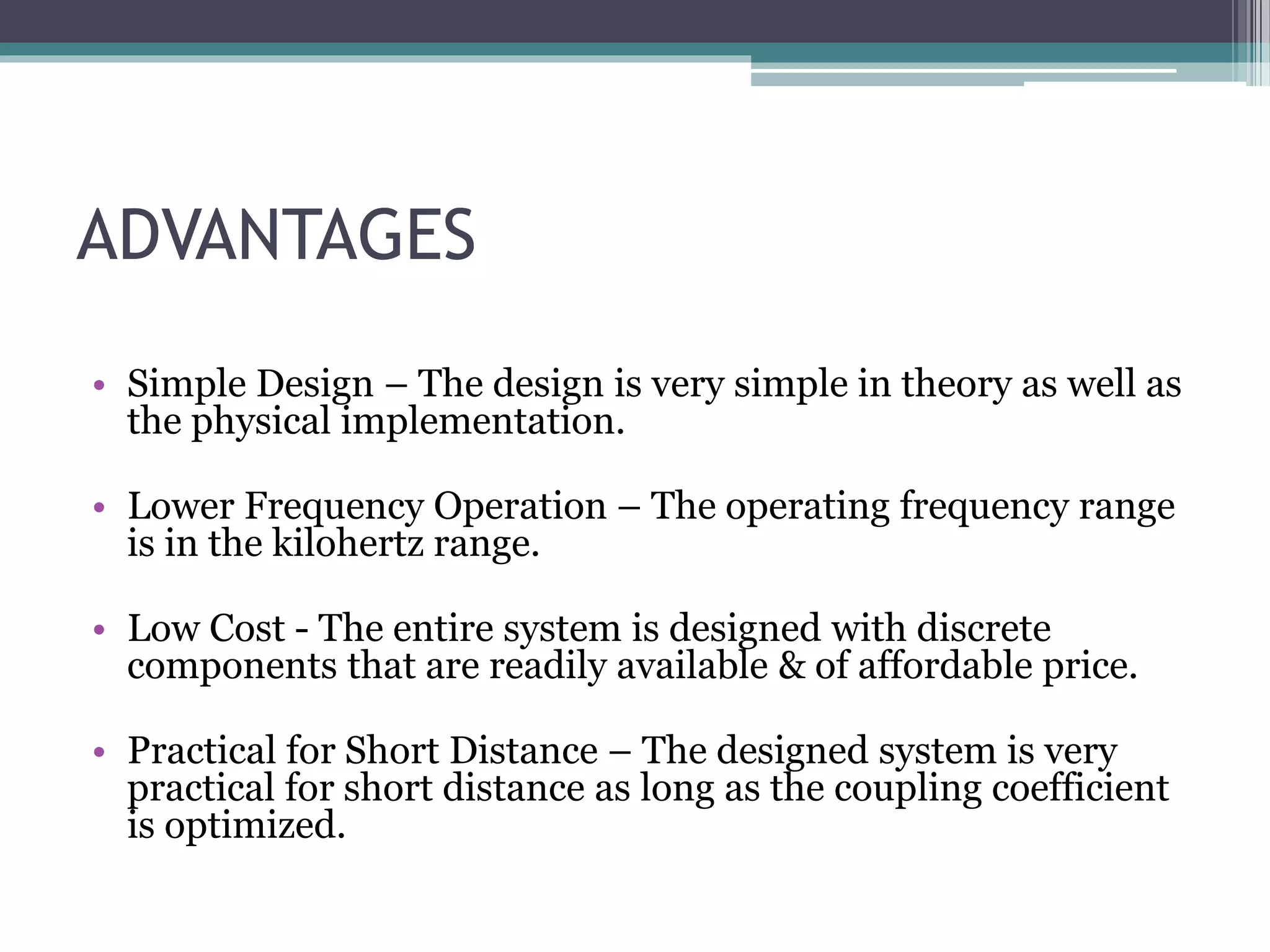 ADVANTAGES

• Simple Design – The design is very simple in theory as well as the physical implementation.

• Lower Frequency Operation – The operating frequency range is in the kilohertz range.

• Low Cost - The entire system is designed with discrete components that are readily available & of affordable price.

• Practical for Short Distance – The designed system is very practical for short distance as long as the coupling coefficient is optimized.